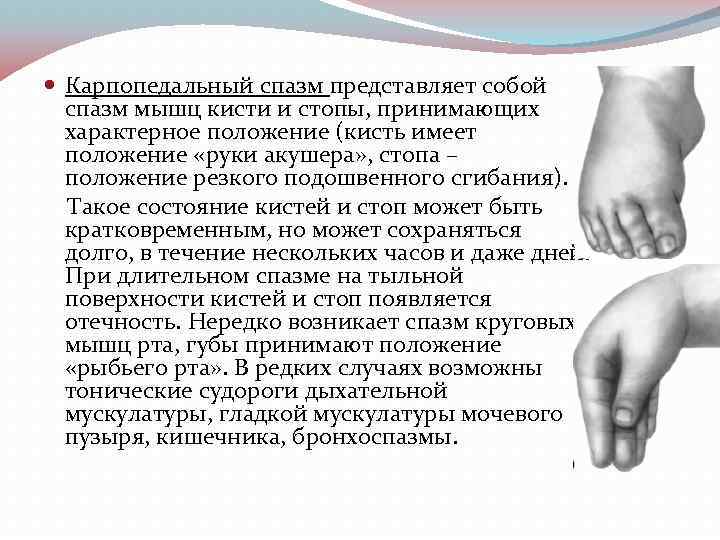 Карпопедальный спазм представляет собой спазм мышц кисти и стопы, принимающих характерное положение (кисть имеет положение «руки акушера», стопа – положение резкого подошвенного сгибания).

Такое состояние кистей и стоп может быть кратковременным, но может сохраняться долго, в течение нескольких часов и даже дней. При длительном спазме на тыльной поверхности кистей и стоп появляется отечность. Нередко возникает спазм круговых мышц рта, губы принимают положение «рыбьего рта». В редких случаях возможны тонические судороги дыхательной мускулатуры, гладкой мускулатуры мочевого пузыря, кишечника, бронхоспазмы.